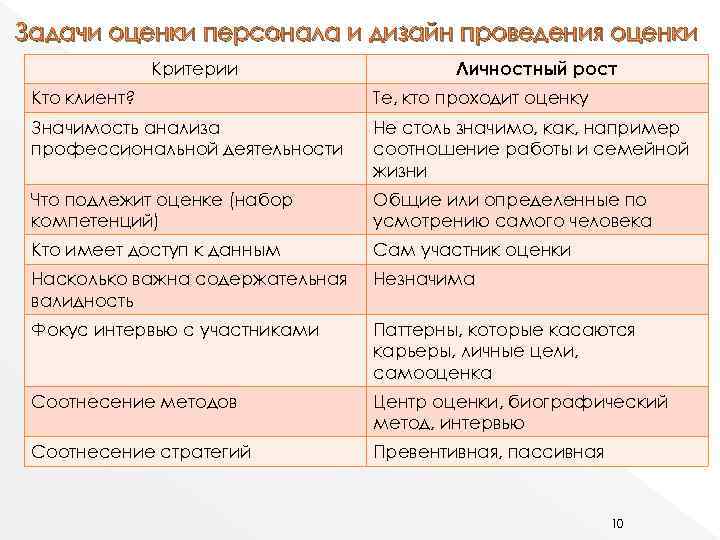 Задачи оценки персонала и дизайн проведения оценки

| Критерии | Личностный рост |
|---|---|
| Кто клиент? | Те, кто проходит оценку |
| Значимость анализа профессиональной деятельности | Не столь значимо, как, например соотношение работы и семейной жизни |
| Что подлежит оценке (набор компетенций) | Общие или определенные по усмотрению самого человека |
| Кто имеет доступ к данным | Сам участник оценки |
| Насколько важна содержательная валидность | Незначима |
| Фокус интервью с участниками | Паттерны, которые касаются карьеры, личные цели, самооценка |
| Соотнесение методов | Центр оценки, биографический метод, интервью |
| Соотнесение стратегий | Превентивная, пассивная |

10